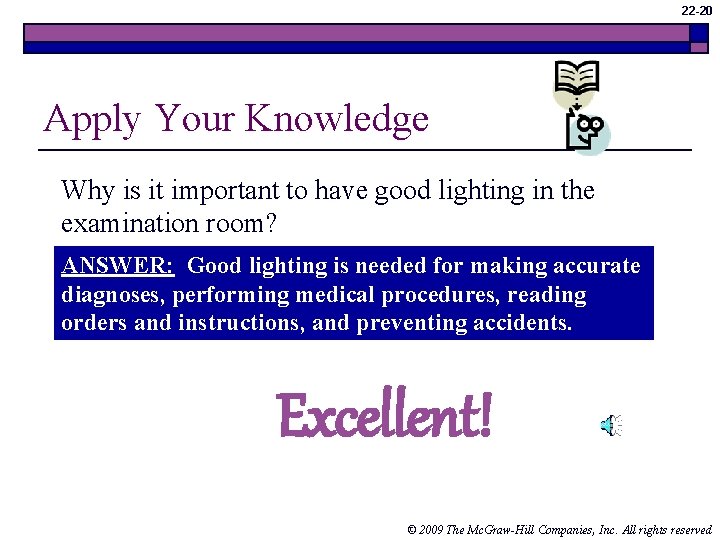 22-20

Apply Your Knowledge

Why is it important to have good lighting in the examination room?

ANSWER: Good lighting is needed for making accurate diagnoses, performing medical procedures, reading orders and instructions, and preventing accidents.

Excellent!

© 2009 The McGraw-Hill Companies, Inc. All rights reserved.